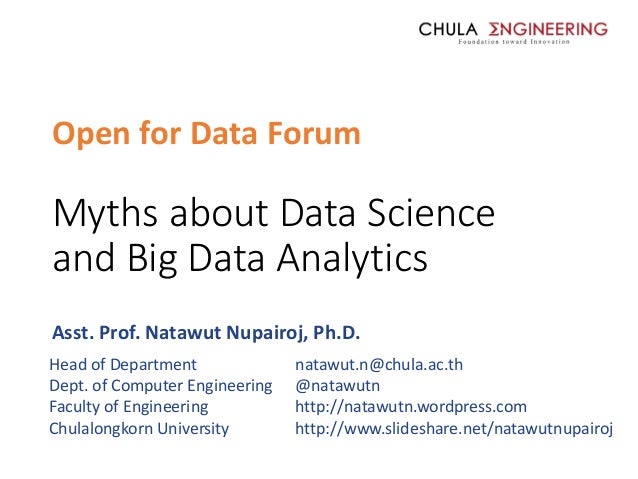 CHULA ΣNGINEERING
Foundation toward Innovation

Open for Data Forum

Myths about Data Science and Big Data Analytics

Asst. Prof. Natawut Nupairoj, Ph.D.

Head of Department
Dept. of Computer Engineering
Faculty of Engineering
Chulalongkorn University

natawut.n@chula.ac.th
@natawutn
http://natawutn.wordpress.com
http://www.slideshare.net/natawutnupairoj